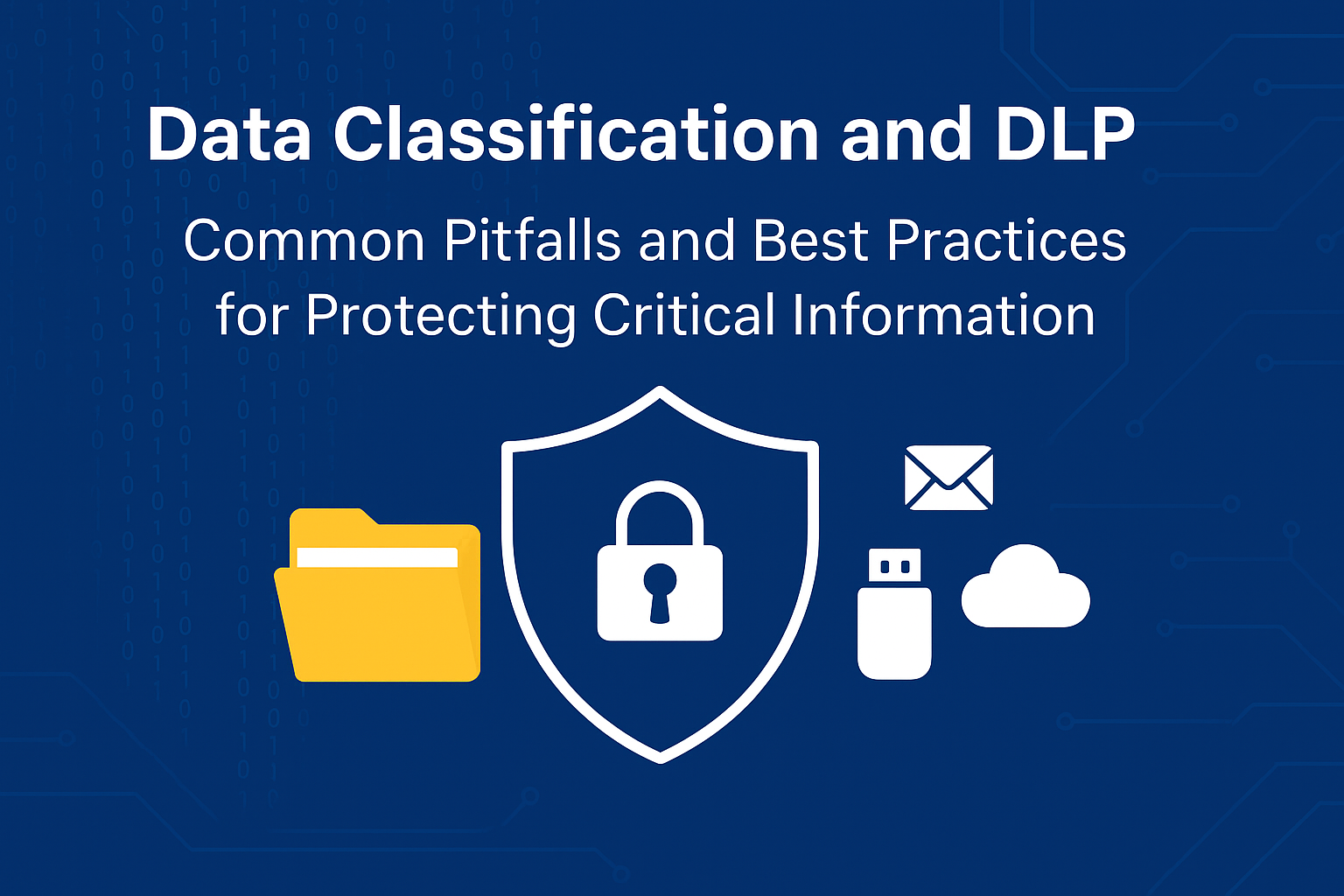 Data Classification and DLP

Common Pitfalls and Best Practices for Protecting Critical Information